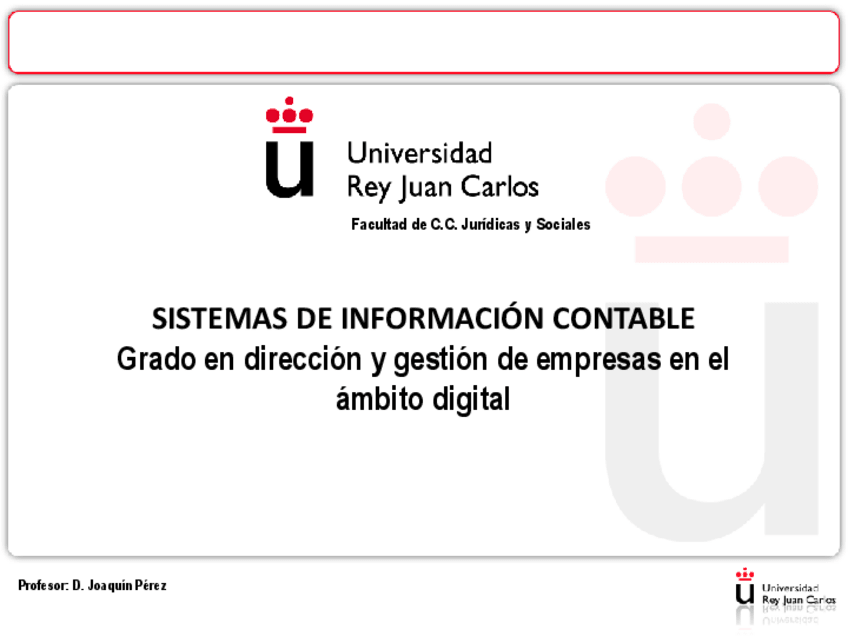 Universidad
Rey Juan Carlos
Facultad de C.C. Jurídicas y Sociales

SISTEMAS DE INFORMACIÓN CONTABLE
Grado en dirección y gestión de empresas en el ámbito digital

Profesor: D. Joaquín Pérez

Universidad
Rey Juan Carlos